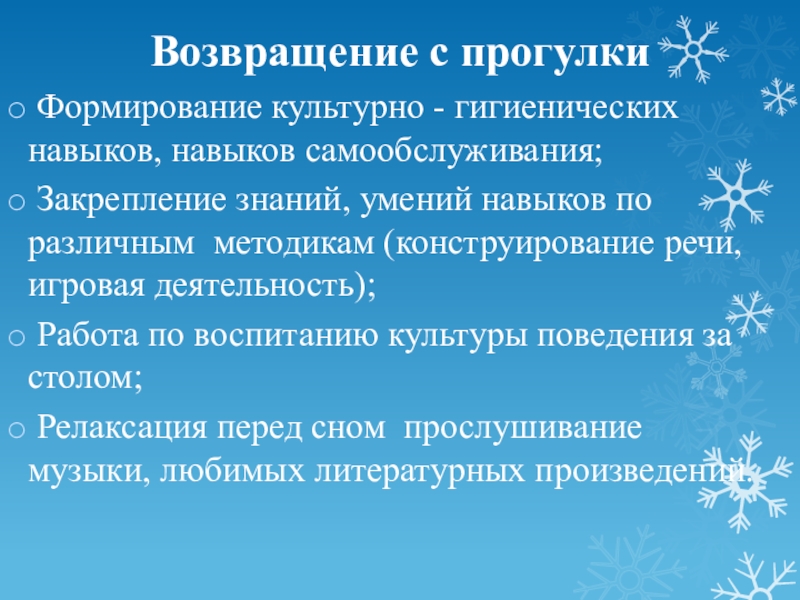 Возвращение с прогулки

o Формирование культурно - гигиенических навыков, навыков самообслуживания;

o Закрепление знаний, умений навыков по различным методикам (конструирование речи, игровая деятельность);

o Работа по воспитанию культуры поведения за столом;

o Релаксация перед сном прослушивание музыки, любимых литературных произведений.